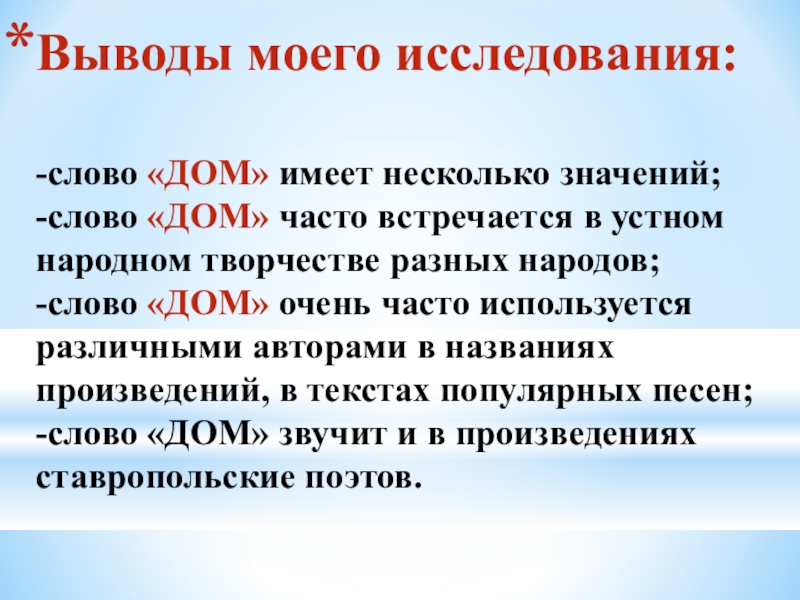 *Выводы моего исследования:

-слово «ДОМ» имеет несколько значений;
-слово «ДОМ» часто встречается в устном народном творчестве разных народов;
-слово «ДОМ» очень часто используется различными авторами в названиях произведений, в текстах популярных песен;
-слово «ДОМ» звучит и в произведениях ставропольские поэтов.